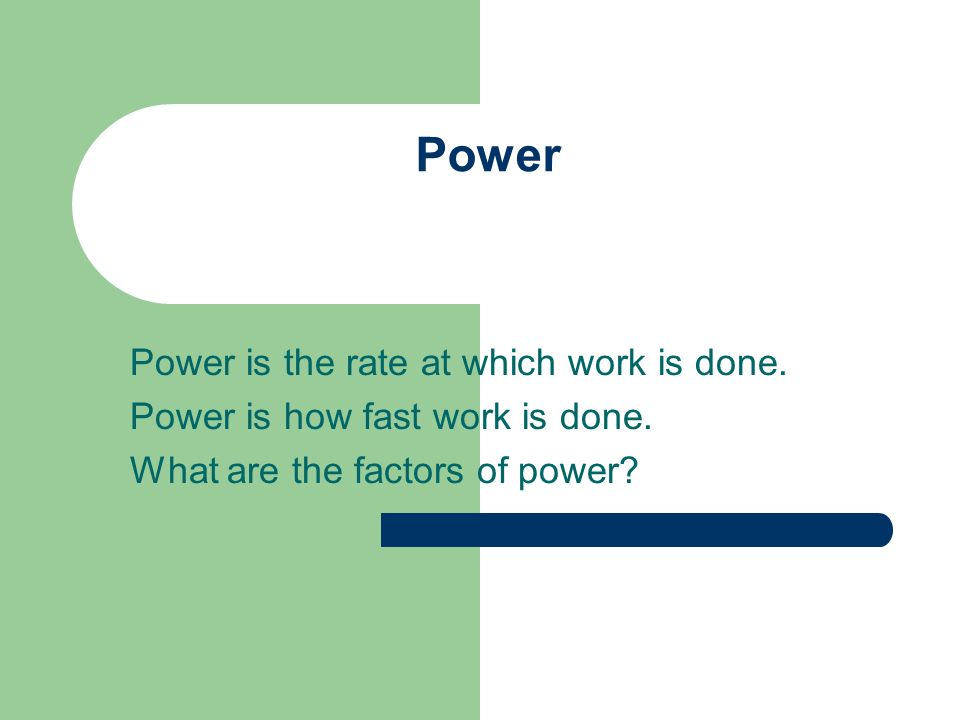 Power

Power is the rate at which work is done.

Power is how fast work is done.

What are the factors of power?